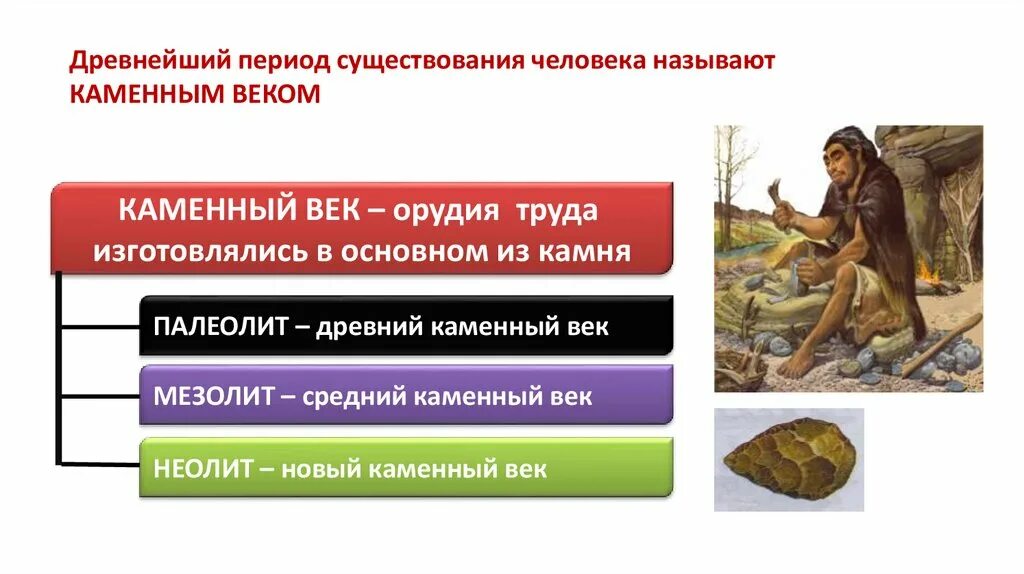 Древнейший период существования человека называют КАМЕННЫМ ВЕКОМ

КАМЕННЫЙ ВЕК – орудия труда изготовлялись в основном из камня

ПАЛЕОЛИТ – древний каменный век

МЕЗОЛИТ – средний каменный век

НЕОЛИТ – новый каменный век